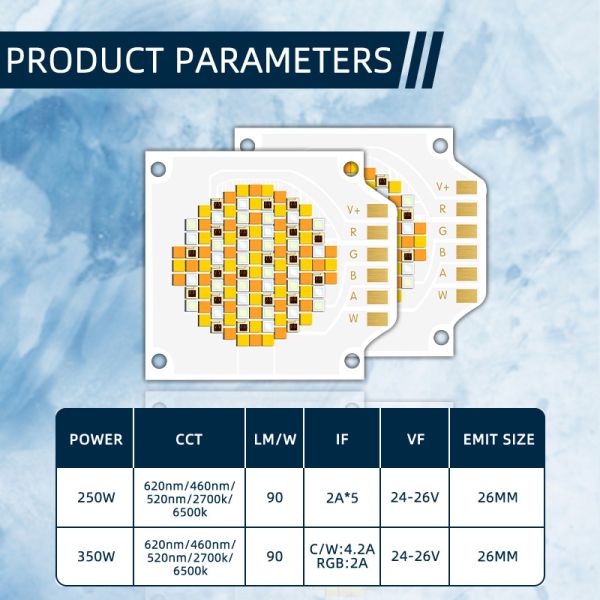 PRODUCT PARAMETERS

V+
R
G
B
A
W

V+
R
G
B
A
W

| POWER | CCT | LM/W | IF | VF | EMIT SIZE |
|---|---|---|---|---|---|
| 250W | 620nm/460nm/ 520nm/2700k/ 6500k | 90 | 2A*5 | 24-26V | 26MM |
| 350W | 620nm/460nm/ 520nm/2700k/ 6500k | 90 | C/W:4.2A RGB:2A | 24-26V | 26MM |